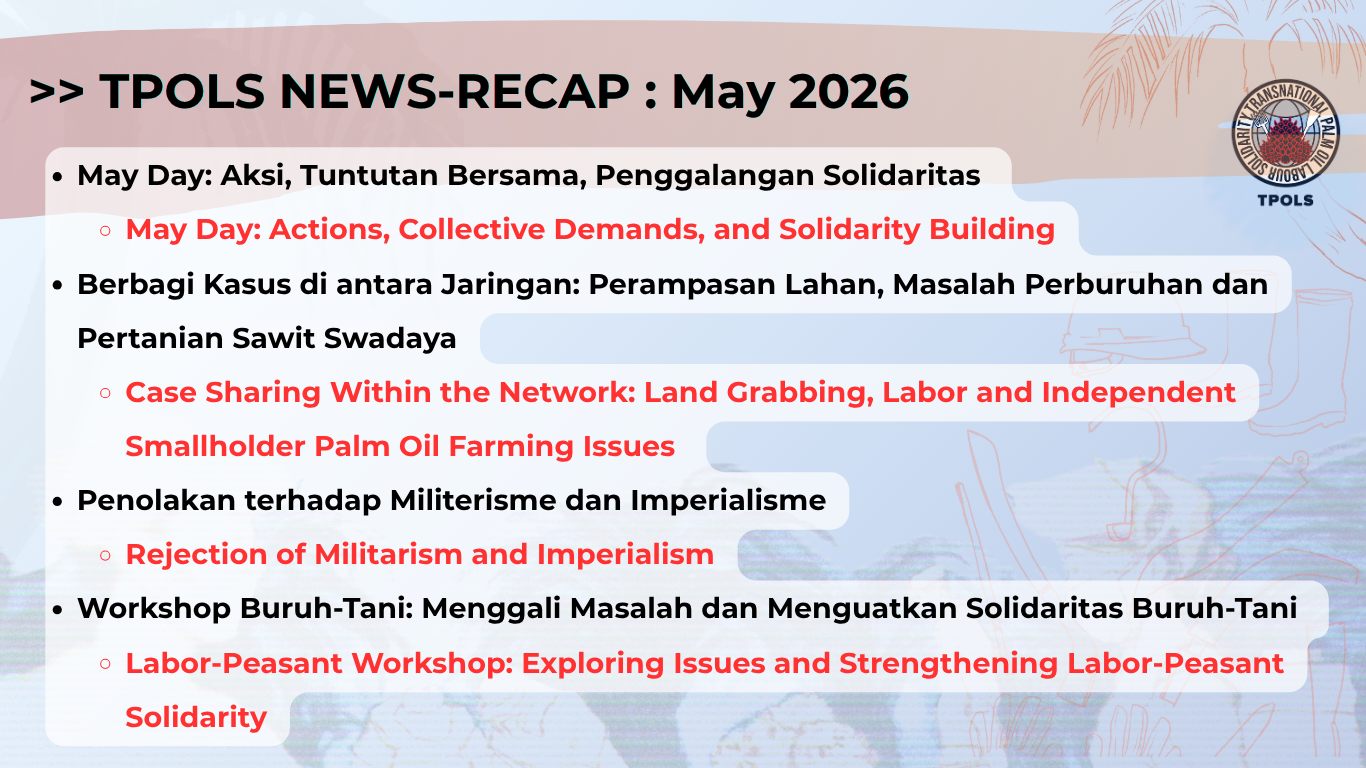 >> TPOLS NEWS-RECAP : May 2026

TRANSNATIONAL PALM OIL LABOUR SOLIDARITY
TPOLS

- May Day: Aksi, Tuntutan Bersama, Penggalangan Solidaritas
  - May Day: Actions, Collective Demands, and Solidarity Building
- Berbagi Kasus di antara Jaringan: Perampasan Lahan, Masalah Perburuhan dan Pertanian Sawit Swadaya
  - Case Sharing Within the Network: Land Grabbing, Labor and Independent Smallholder Palm Oil Farming Issues
- Penolakan terhadap Militerisme dan Imperialisme
  - Rejection of Militarism and Imperialism
- Workshop Buruh-Tani: Menggali Masalah dan Menguatkan Solidaritas Buruh-Tani
  - Labor-Peasant Workshop: Exploring Issues and Strengthening Labor-Peasant Solidarity